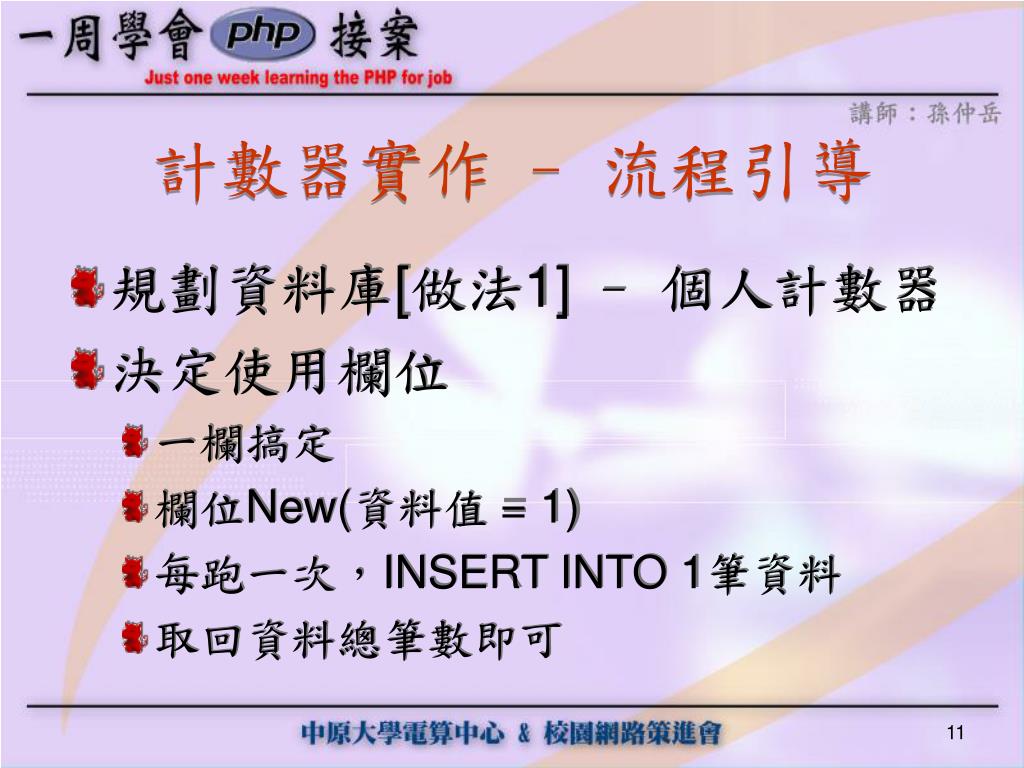 一周學會 php 接案
Just one week learning the PHP for job

講師：孫仲岳

計數器實作 – 流程引導

規劃資料庫[做法1] – 個人計數器
決定使用欄位
一欄搞定
欄位New(資料值 = 1)
每跑一次，INSERT INTO 1筆資料
取回資料總筆數即可

中原大學電算中心 & 校園網路策進會

11